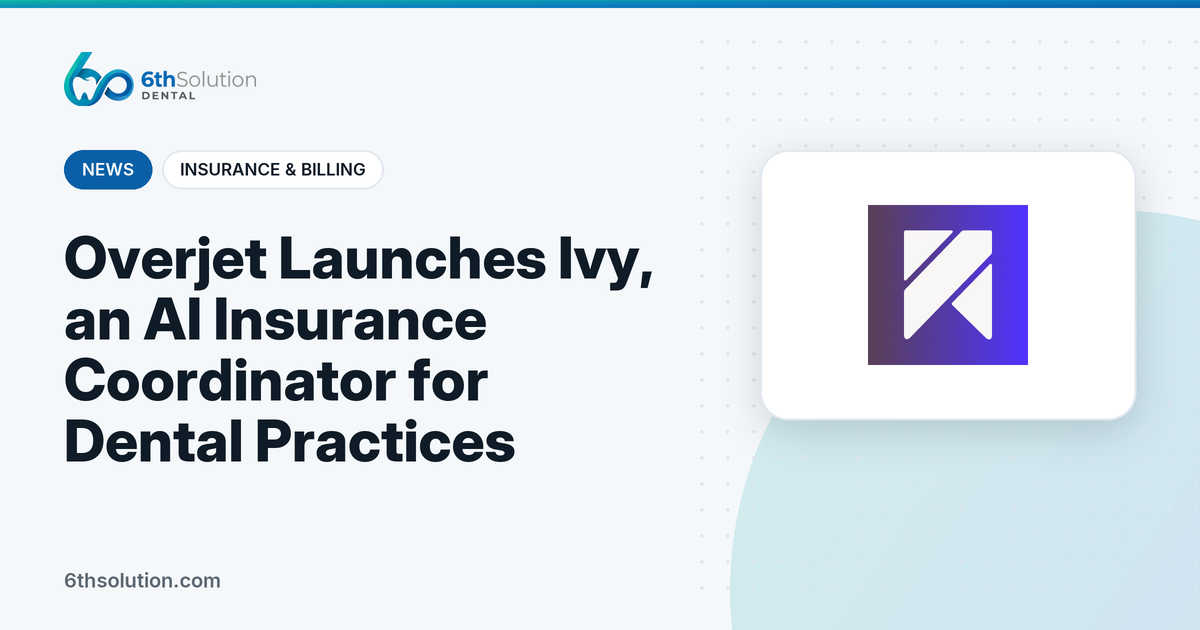 6thSolution
DENTAL

NEWS

INSURANCE & BILLING

Overjet Launches Ivy, an AI Insurance Coordinator for Dental Practices

6thsolution.com